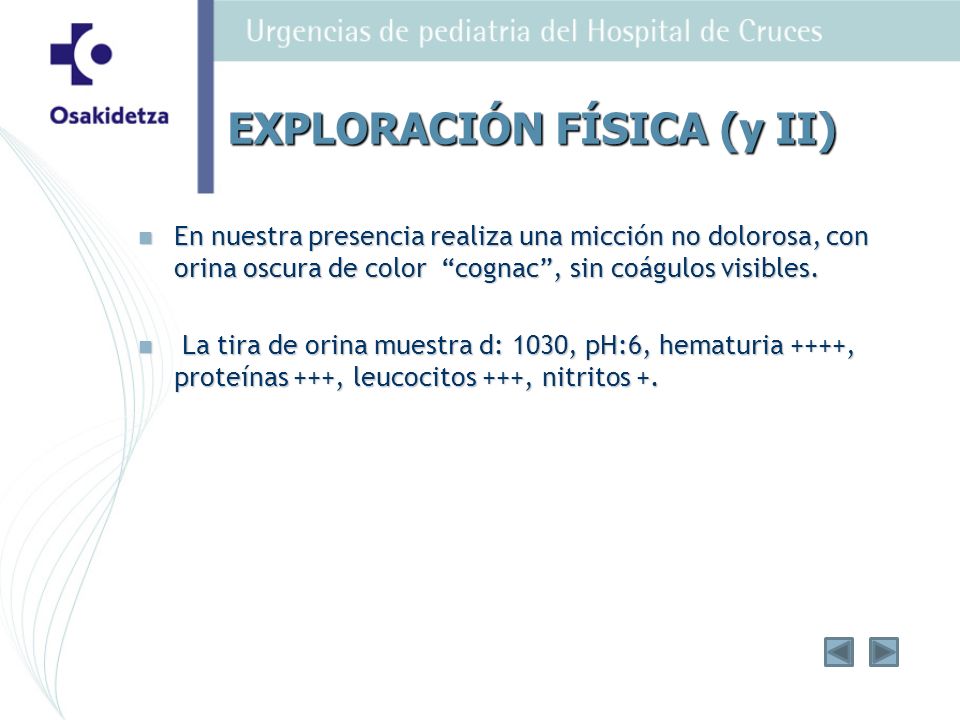 Osakidetza

Urgencias de pediatria del Hospital de Cruces

EXPLORACIÓN FÍSICA (y II)

- En nuestra presencia realiza una micción no dolorosa, con orina oscura de color “cognac”, sin coágulos visibles.

- La tira de orina muestra d: 1030, pH:6, hematuria ++++, proteínas +++, leucocitos +++, nitritos +.